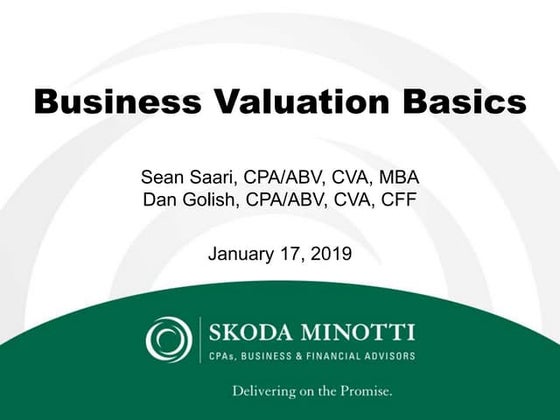 Business Valuation Basics

Sean Saari, CPA/ABV, CVA, MBA
Dan Golish, CPA/ABV, CVA, CFF

January 17, 2019

SKODA MINOTTI
CPAs, BUSINESS & FINANCIAL ADVISORS

Delivering on the Promise.